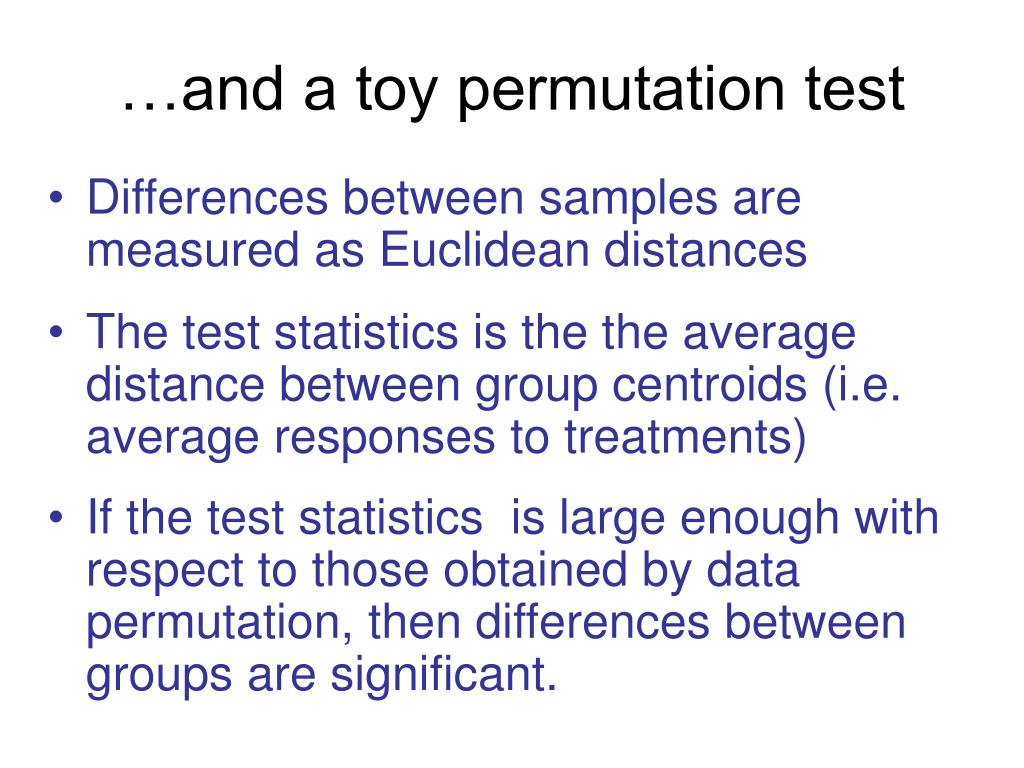 …and a toy permutation test

• Differences between samples are measured as Euclidean distances

• The test statistics is the the average distance between group centroids (i.e. average responses to treatments)

• If the test statistics  is large enough with respect to those obtained by data permutation, then differences between groups are significant.